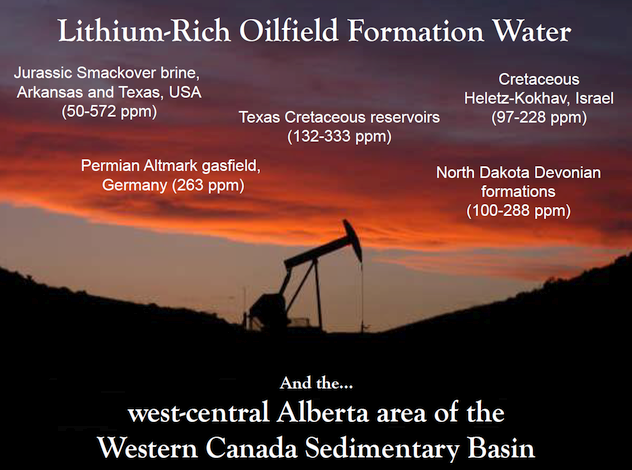 Lithium-Rich Oilfield Formation Water

Jurassic Smackover brine, Arkansas and Texas, USA (50-572 ppm)

Texas Cretaceous reservoirs (132-333 ppm)

Cretaceous Heletz-Kokhav, Israel (97-228 ppm)

Permian Altmark gasfield, Germany (263 ppm)

North Dakota Devonian formations (100-288 ppm)

And the...

west-central Alberta area of the Western Canada Sedimentary Basin